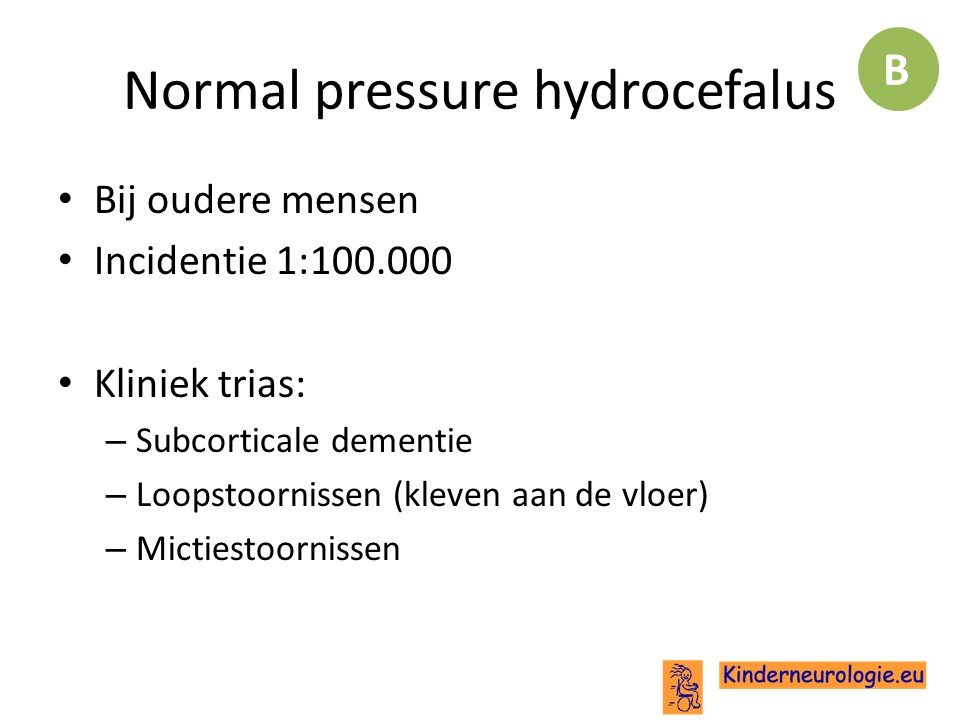 Normal pressure hydrocefalus

B

• Bij oudere mensen
• Incidentie 1:100.000

• Kliniek trias:
– Subcorticale dementie
– Loopstoornissen (kleven aan de vloer)
– Mictiestoornissen

Kinderneurologie.eu